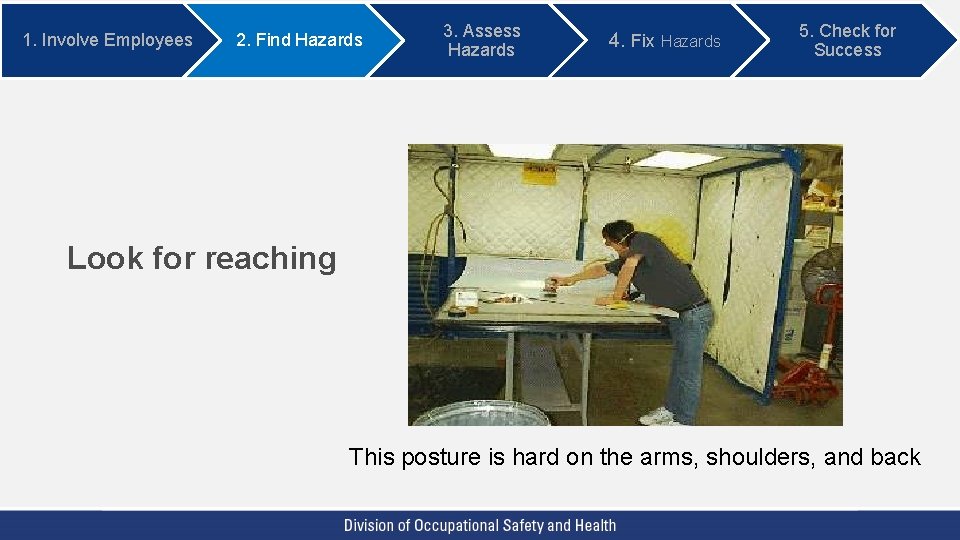 1. Involve Employees

2. Find Hazards

3. Assess Hazards

4. Fix Hazards

5. Check for Success

Look for reaching

This posture is hard on the arms, shoulders, and back

Division of Occupational Safety and Health